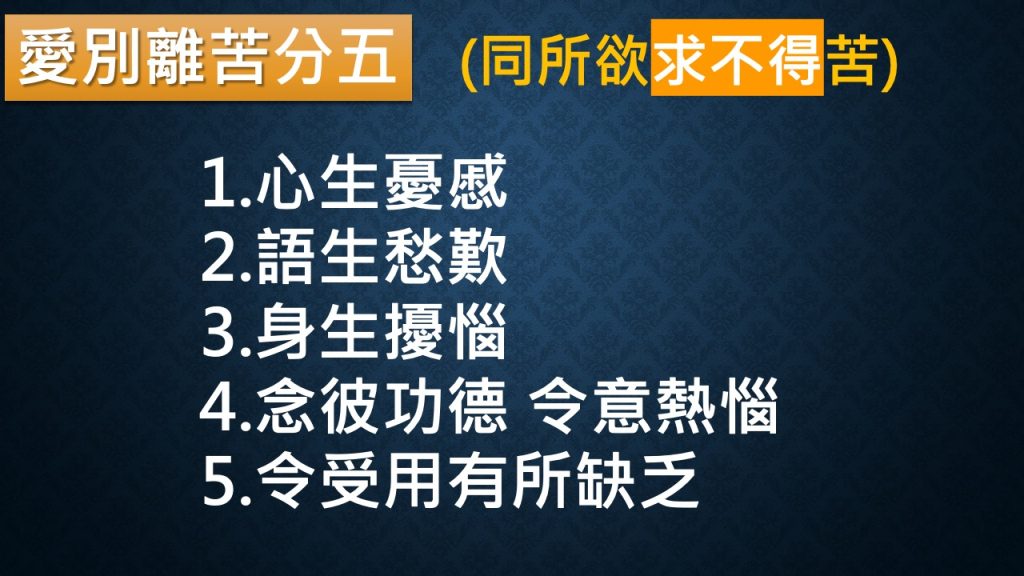 愛別離苦分五 (同所欲求不得苦)

1.心生憂慼
2.語生愁歎
3.身生擾惱
4.念彼功德 令意熱惱
5.令受用有所缺乏